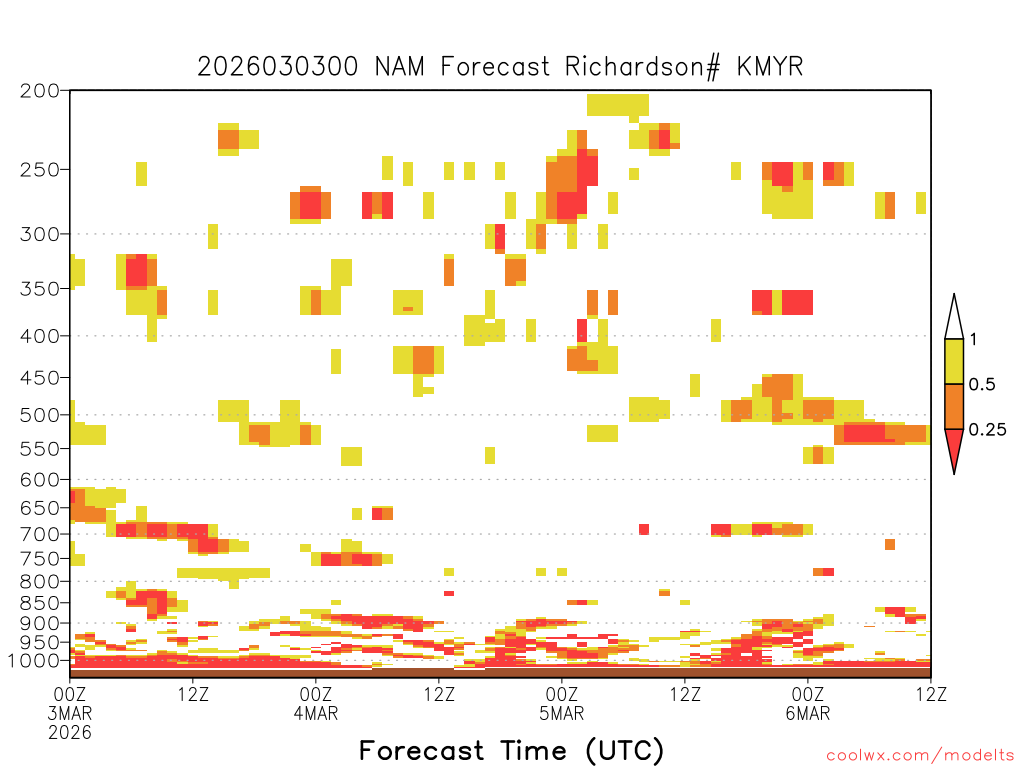 2026030300 NAM Forecast Richardson# KMYR

200
250
300
350
400
450
500
550
600
650
700
750
800
850
900
950
1000

1
0.5
0.25

00Z
3MAR
2026
12Z
00Z
4MAR
12Z
00Z
5MAR
12Z
00Z
6MAR
12Z

Forecast Time (UTC)

coolwx.com/modelts